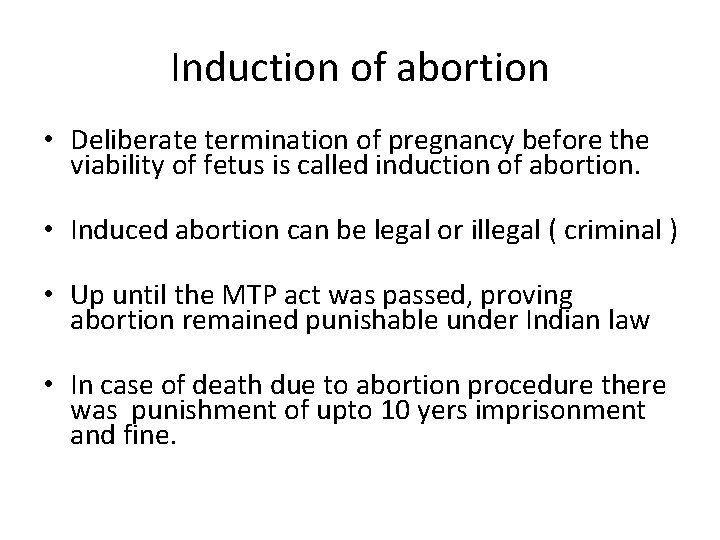 Induction of abortion

• Deliberate termination of pregnancy before the viability of fetus is called induction of abortion.

• Induced abortion can be legal or illegal ( criminal )

• Up until the MTP act was passed, proving abortion remained punishable under Indian law

• In case of death due to abortion procedure there was punishment of upto 10 yers imprisonment and fine.